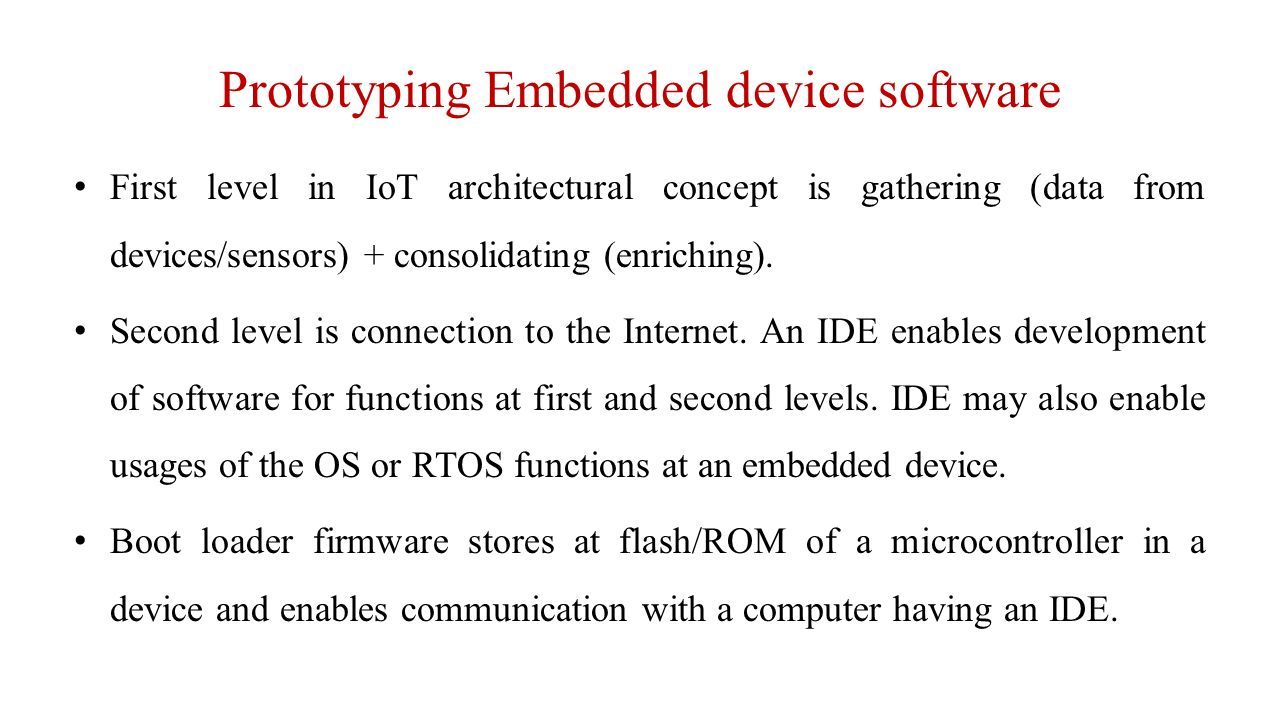 Prototyping Embedded device software

• First level in IoT architectural concept is gathering (data from devices/sensors) + consolidating (enriching).

• Second level is connection to the Internet. An IDE enables development of software for functions at first and second levels. IDE may also enable usages of the OS or RTOS functions at an embedded device.

• Boot loader firmware stores at flash/ROM of a microcontroller in a device and enables communication with a computer having an IDE.